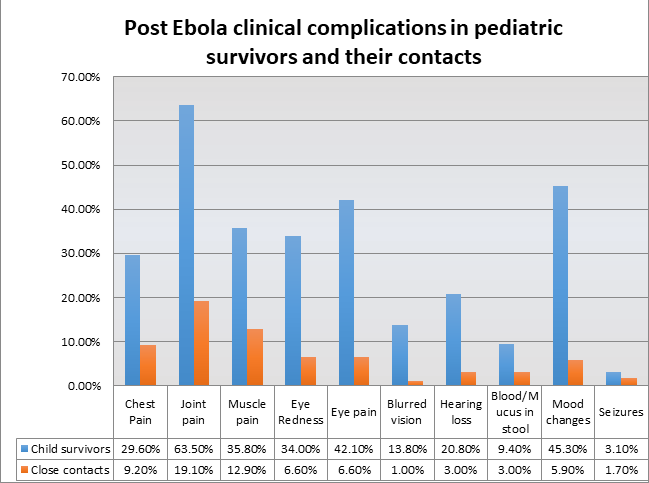 Post Ebola clinical complications in pediatric survivors and their contacts

70.00%
60.00%
50.00%
40.00%
30.00%
20.00%
10.00%
0.00%

| | Chest Pain | Joint pain | Muscle pain | Eye Redness | Eye pain | Blurred vision | Hearing loss | Blood/Mucus in stool | Mood changes | Seizures |
|---|---|---|---|---|---|---|---|---|---|---|
| Child survivors | 29.60% | 63.50% | 35.80% | 34.00% | 42.10% | 13.80% | 20.80% | 9.40% | 45.30% | 3.10% |
| Close contacts | 9.20% | 19.10% | 12.90% | 6.60% | 6.60% | 1.00% | 3.00% | 3.00% | 5.90% | 1.70% |